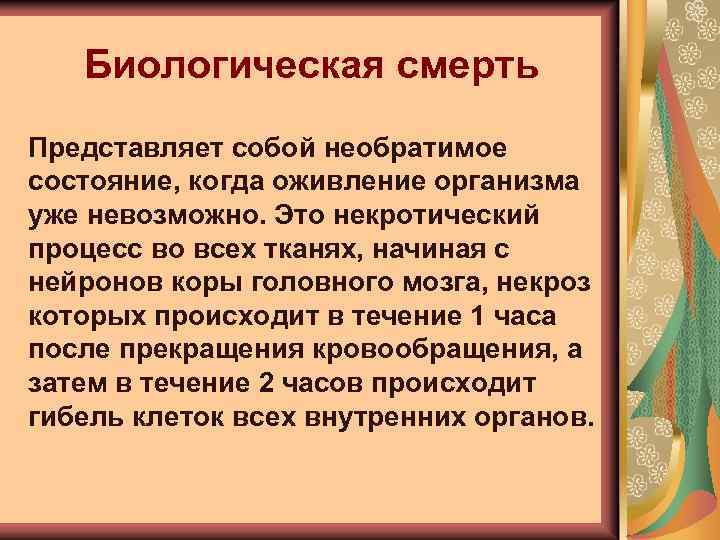 Биологическая смерть

Представляет собой необратимое состояние, когда оживление организма уже невозможно. Это некротический процесс во всех тканях, начиная с нейронов коры головного мозга, некроз которых происходит в течение 1 часа после прекращения кровообращения, а затем в течение 2 часов происходит гибель клеток всех внутренних органов.